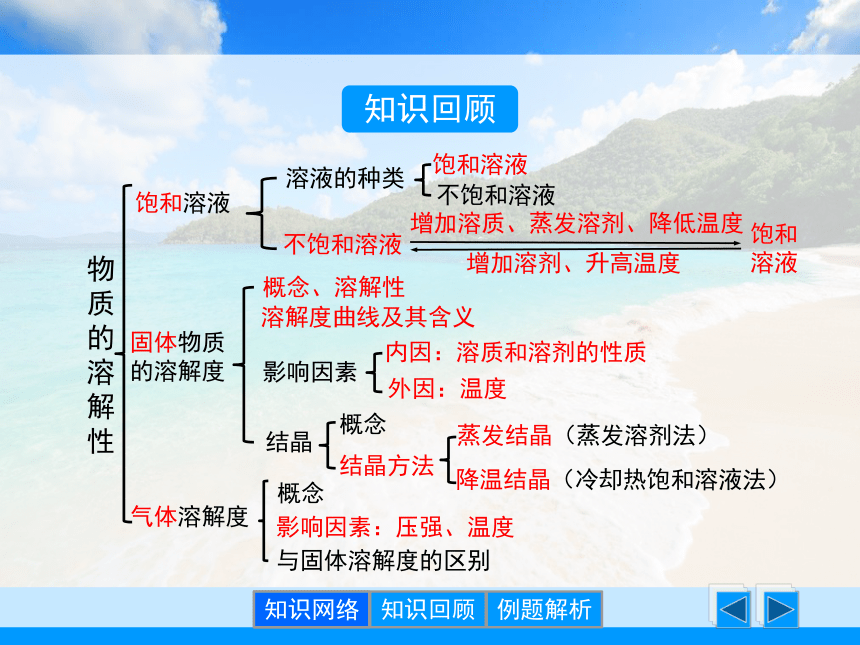 知识回顾

物质的溶解性

饱和溶液
溶液的种类
饱和溶液
不饱和溶液
不饱和溶液
增加溶质、蒸发溶剂、降低温度
增加溶剂、升高温度
饱和溶液

固体物质的溶解度
概念、溶解性
溶解度曲线及其含义
影响因素
内因：溶质和溶剂的性质
外因：温度
结晶
概念
结晶方法
蒸发结晶（蒸发溶剂法）
降温结晶（冷却热饱和溶液法）

气体溶解度
概念
影响因素：压强、温度
与固体溶解度的区别

知识网络 知识回顾 例题解析